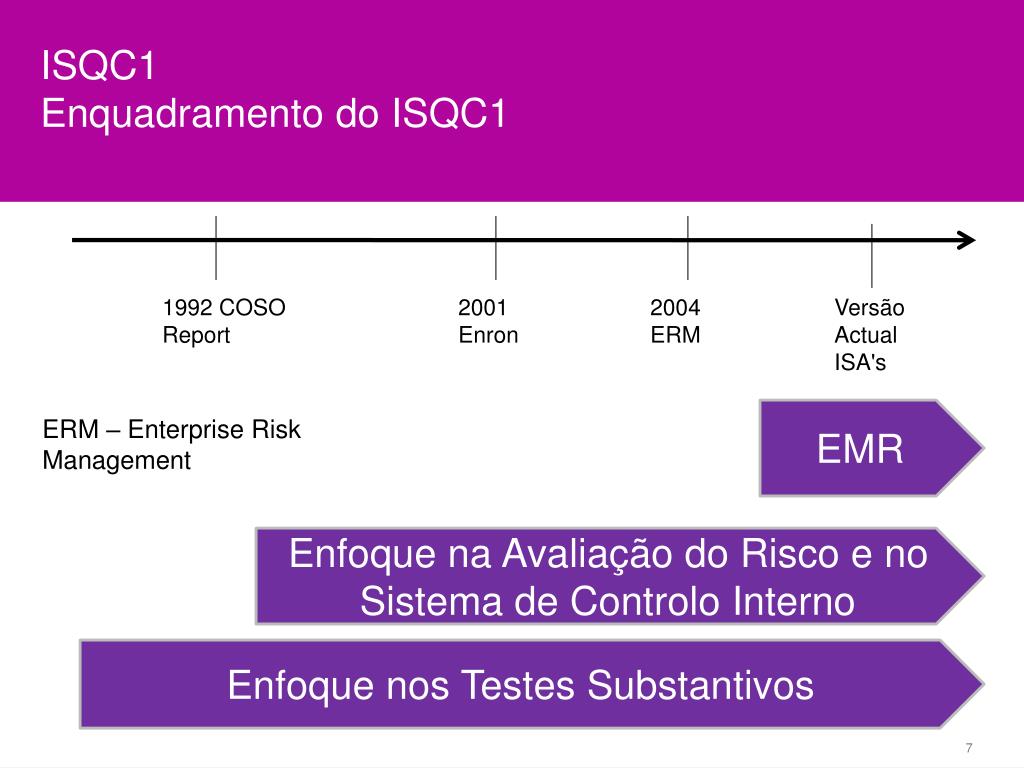 ISQC1
Enquadramento do ISQC1

1992 COSO Report

2001 Enron

2004 ERM

Versão Actual ISA's

ERM – Enterprise Risk Management

EMR

Enfoque na Avaliação do Risco e no Sistema de Controlo Interno

Enfoque nos Testes Substantivos

7